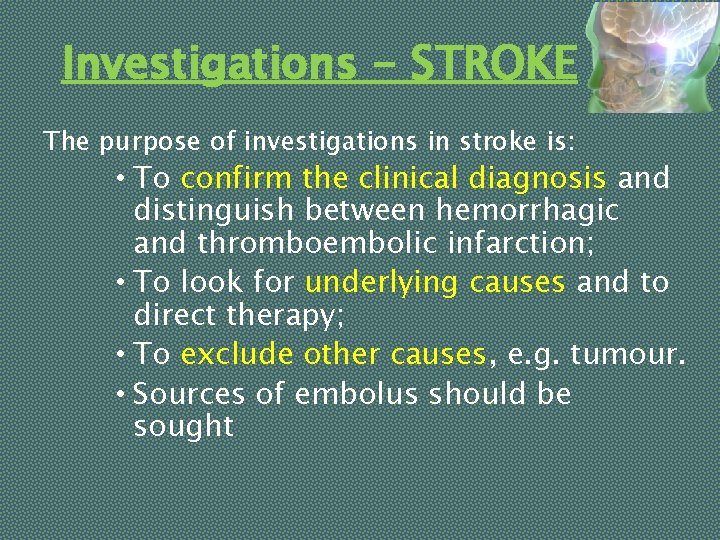 Investigations – STROKE

The purpose of investigations in stroke is:

• To confirm the clinical diagnosis and distinguish between hemorrhagic and thromboembolic infarction;
• To look for underlying causes and to direct therapy;
• To exclude other causes, e.g. tumour.
• Sources of embolus should be sought